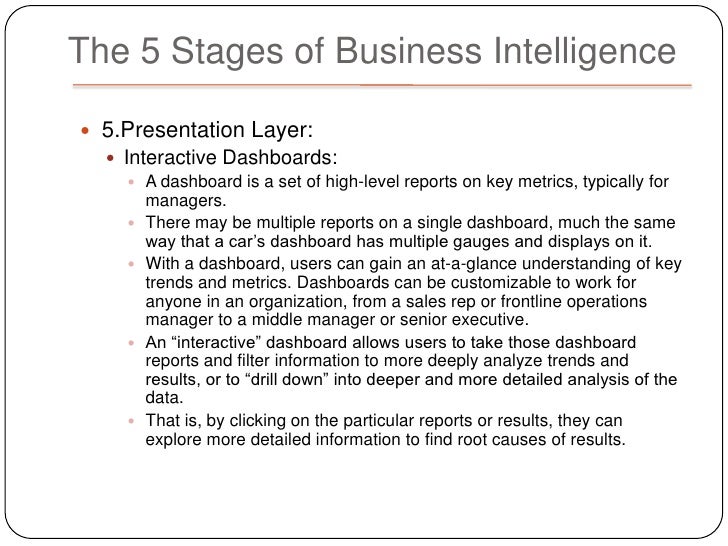 The 5 Stages of Business Intelligence

5.Presentation Layer:

Interactive Dashboards:

A dashboard is a set of high-level reports on key metrics, typically for managers.

There may be multiple reports on a single dashboard, much the same way that a car’s dashboard has multiple gauges and displays on it.

With a dashboard, users can gain an at-a-glance understanding of key trends and metrics. Dashboards can be customizable to work for anyone in an organization, from a sales rep or frontline operations manager to a middle manager or senior executive.

An “interactive” dashboard allows users to take those dashboard reports and filter information to more deeply analyze trends and results, or to “drill down” into deeper and more detailed analysis of the data.

That is, by clicking on the particular reports or results, they can explore more detailed information to find root causes of results.